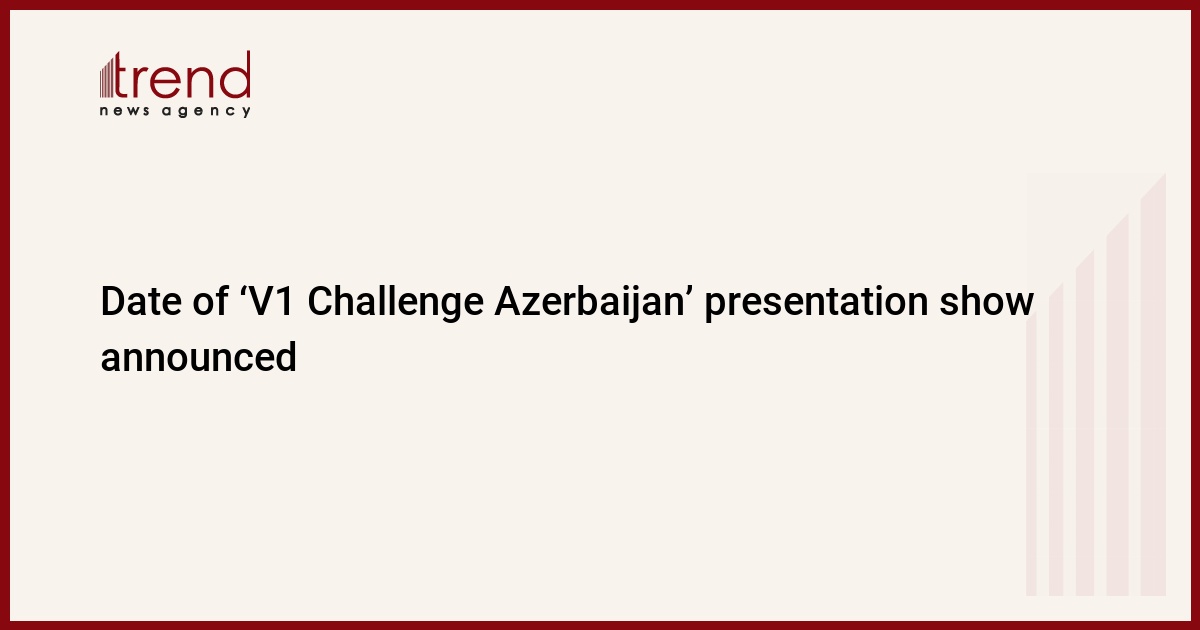 trend
news agency

Date of ‘V1 Challenge Azerbaijan’ presentation show announced